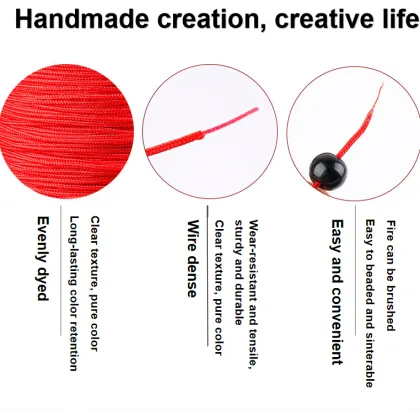 Handmade creation, creative life

Evenly dyed

Clear texture, pure color
Long-lasting color retention

Wire dense

Wear-resistant and tensile, sturdy and durable
Clear texture, pure color

Easy and convenient

Fire can be brushed
Easy to beaded and sinterable